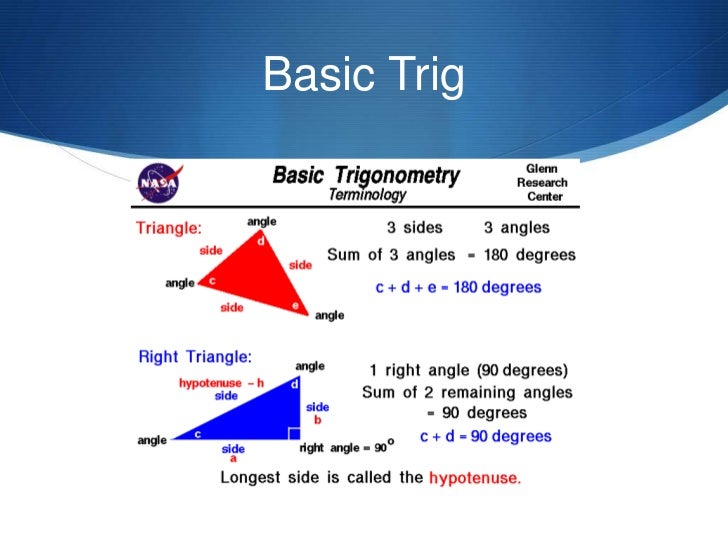 Basic Trig

NASA

Basic Trigonometry
Terminology

Glenn Research Center

Triangle:

angle
d
side
side
angle
c
side
e
angle

3 sides 3 angles

Sum of 3 angles = 180 degrees

c + d + e = 180 degrees

Right Triangle:

angle
hypotenuse – h
side
d
side
b
angle
c
side
a
right angle = $90^o$

1 right angle (90 degrees)

Sum of 2 remaining angles = 90 degrees

c + d = 90 degrees

Longest side is called the hypotenuse.